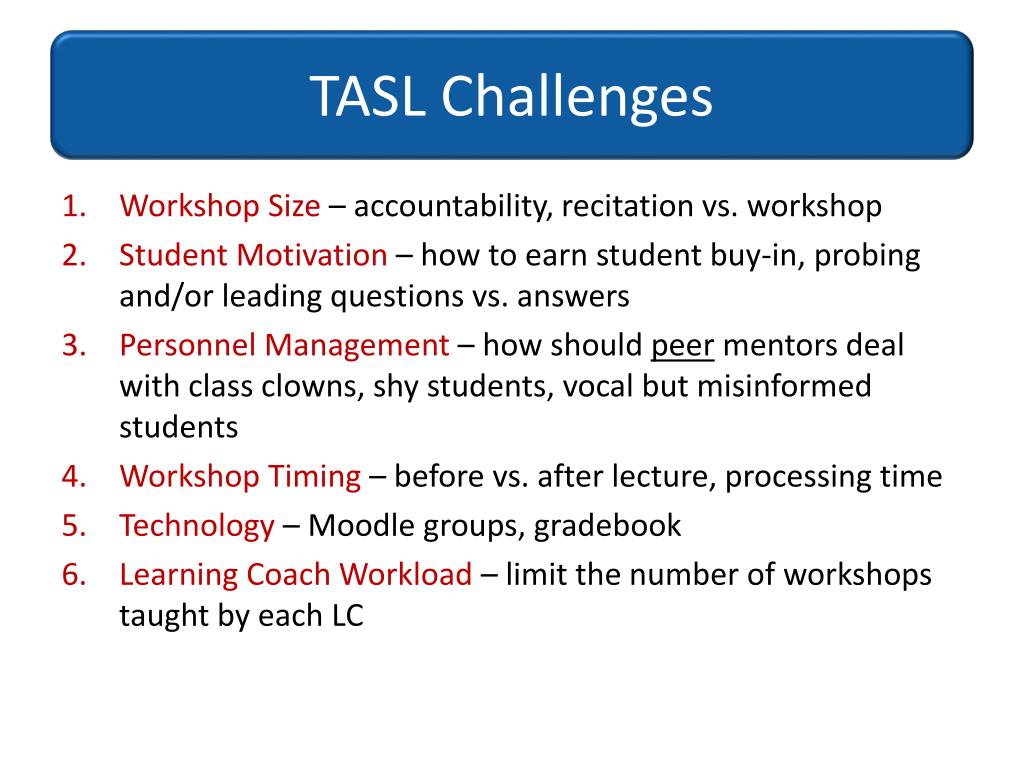 TASL Challenges

1. Workshop Size – accountability, recitation vs. workshop
2. Student Motivation – how to earn student buy-in, probing and/or leading questions vs. answers
3. Personnel Management – how should peer mentors deal with class clowns, shy students, vocal but misinformed students
4. Workshop Timing – before vs. after lecture, processing time
5. Technology – Moodle groups, gradebook
6. Learning Coach Workload – limit the number of workshops taught by each LC